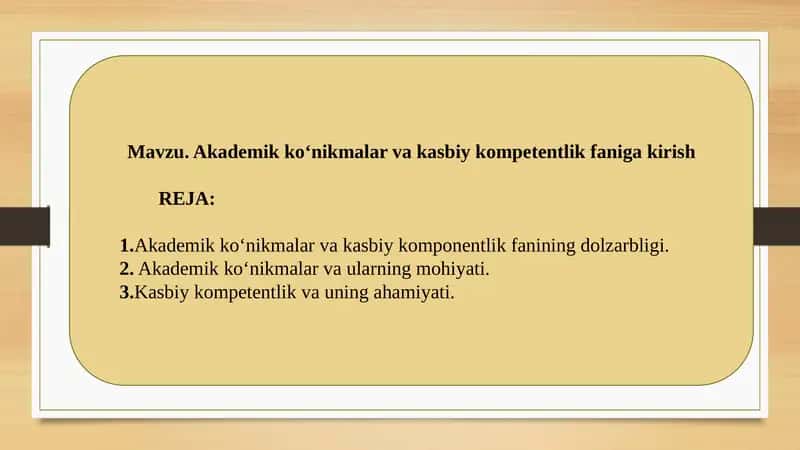 Mavzu. Akademik ko‘nikmalar va kasbiy kompetentlik faniga kirish

REJA:

1.Akademik ko‘nikmalar va kasbiy komponentlik fanining dolzarbligi.
2. Akademik ko‘nikmalar va ularning mohiyati.
3.Kasbiy kompetentlik va uning ahamiyati.